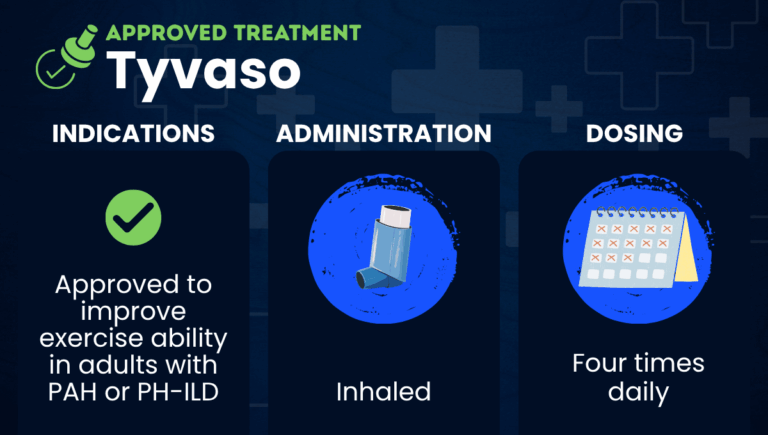 APPROVED TREATMENT
Tyvaso

INDICATIONS

Approved to improve exercise ability in adults with PAH or PH-ILD

ADMINISTRATION

Inhaled

DOSING

Four times daily